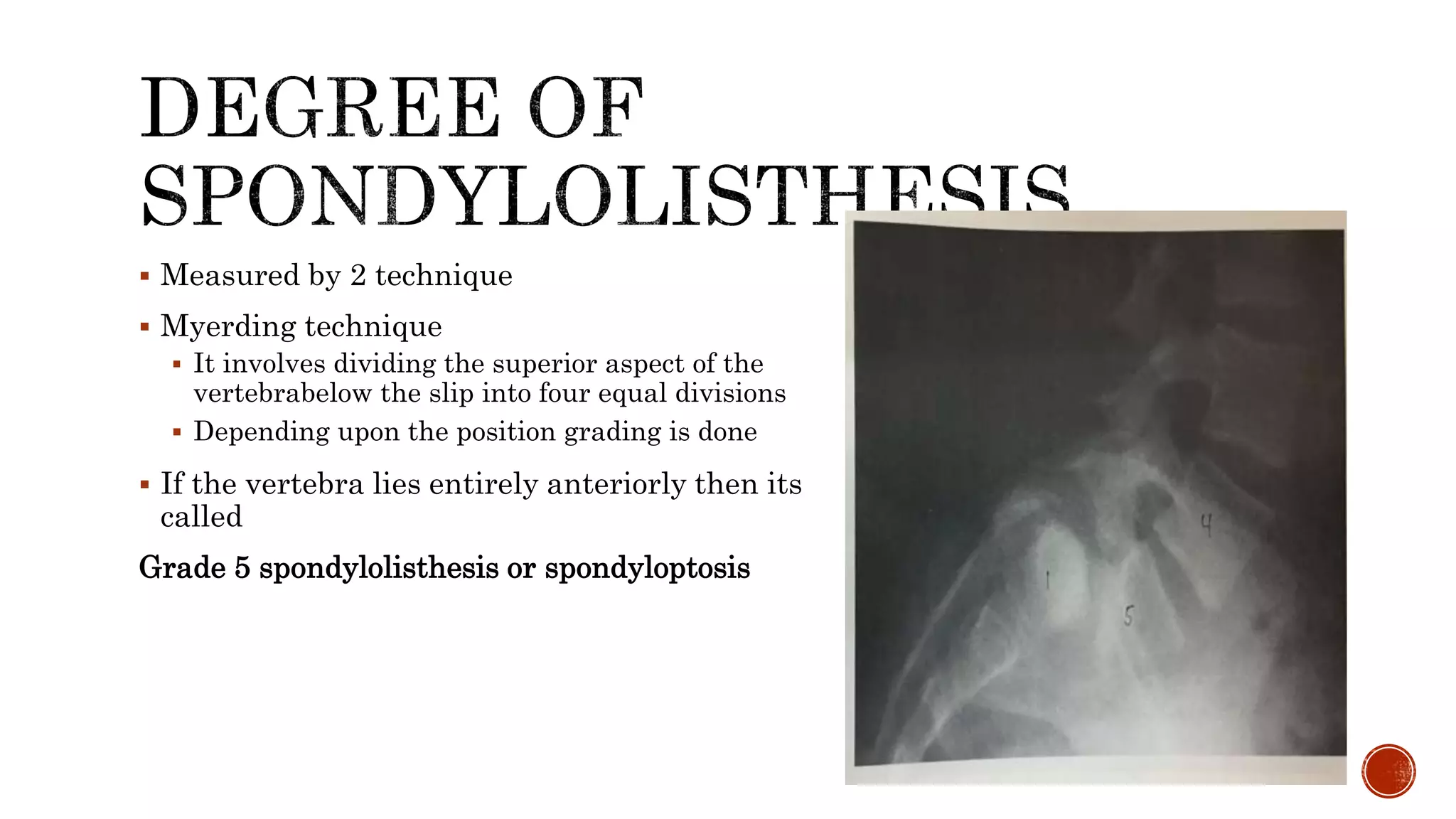 DEGREE OF SPONDYLOLISTHESIS

▪ Measured by 2 technique

▪ Myerding technique

▪ It involves dividing the superior aspect of the vertebrabelow the slip into four equal divisions

▪ Depending upon the position grading is done

▪ If the vertebra lies entirely anteriorly then its called

Grade 5 spondylolisthesis or spondyloptosis

4

1

5